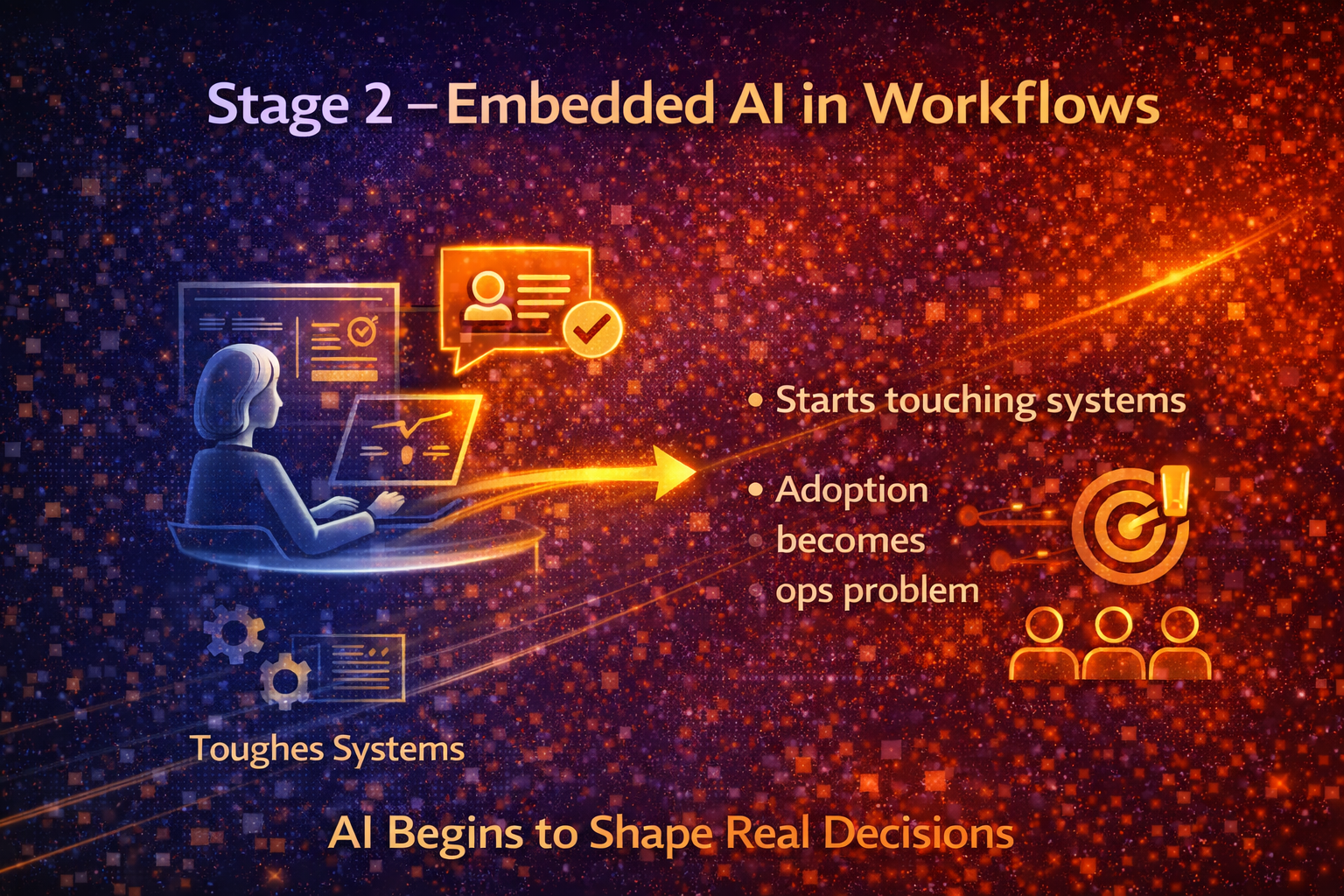 Stage 2 – Embedded AI in Workflows

• Starts touching systems

• Adoption becomes ops problem

Toughes Systems

AI Begins to Shape Real Decisions